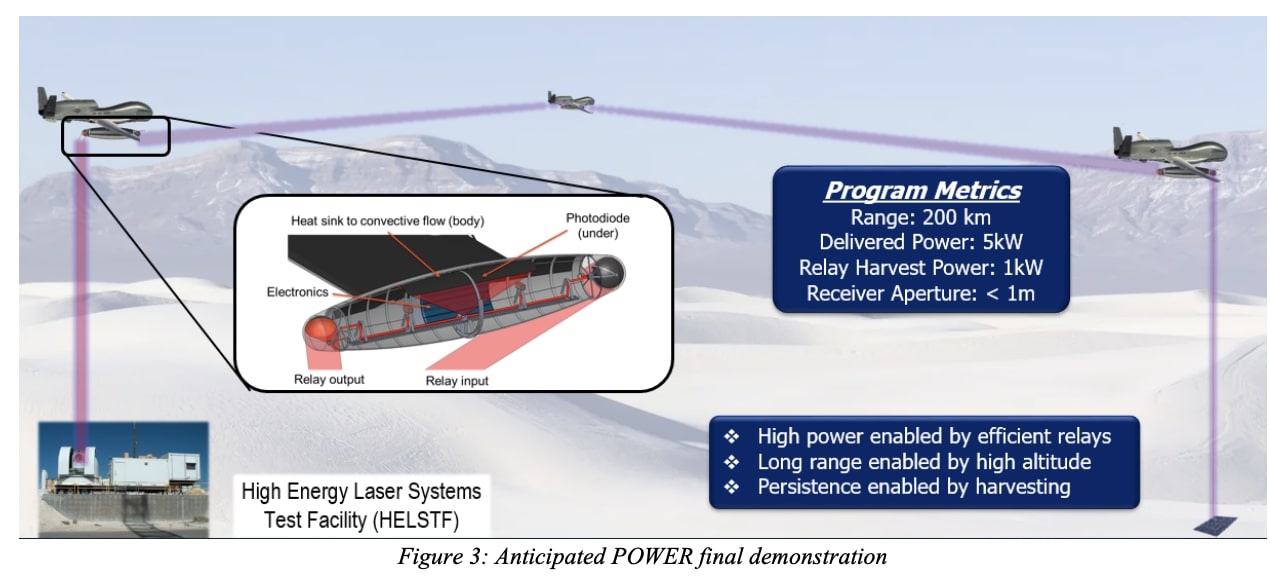 Heat sink to convective flow (body)

Photodiode (under)

Electronics

Relay output

Relay input

Program Metrics
Range: 200 km
Delivered Power: 5kW
Relay Harvest Power: 1kW
Receiver Aperture: < 1m

❖ High power enabled by efficient relays
❖ Long range enabled by high altitude
❖ Persistence enabled by harvesting

High Energy Laser Systems Test Facility (HELSTF)

Figure 3: Anticipated POWER final demonstration